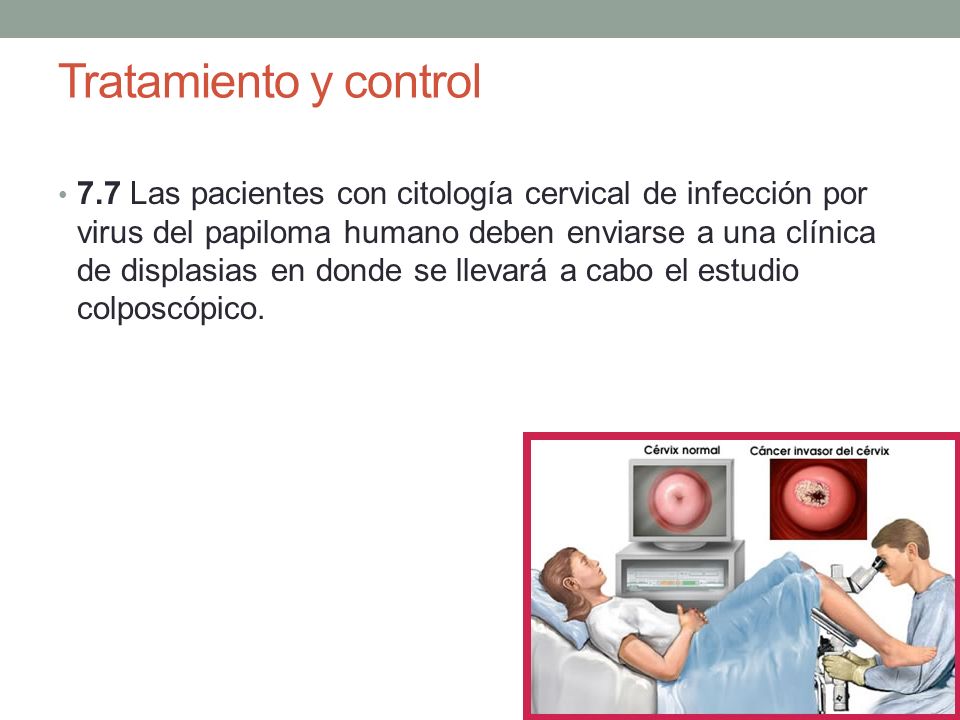 Tratamiento y control

• **7.7** Las pacientes con citología cervical de infección por virus del papiloma humano deben enviarse a una clínica de displasias en donde se llevará a cabo el estudio colposcópico.

Cérvix normal

Cáncer invasor del cérvix